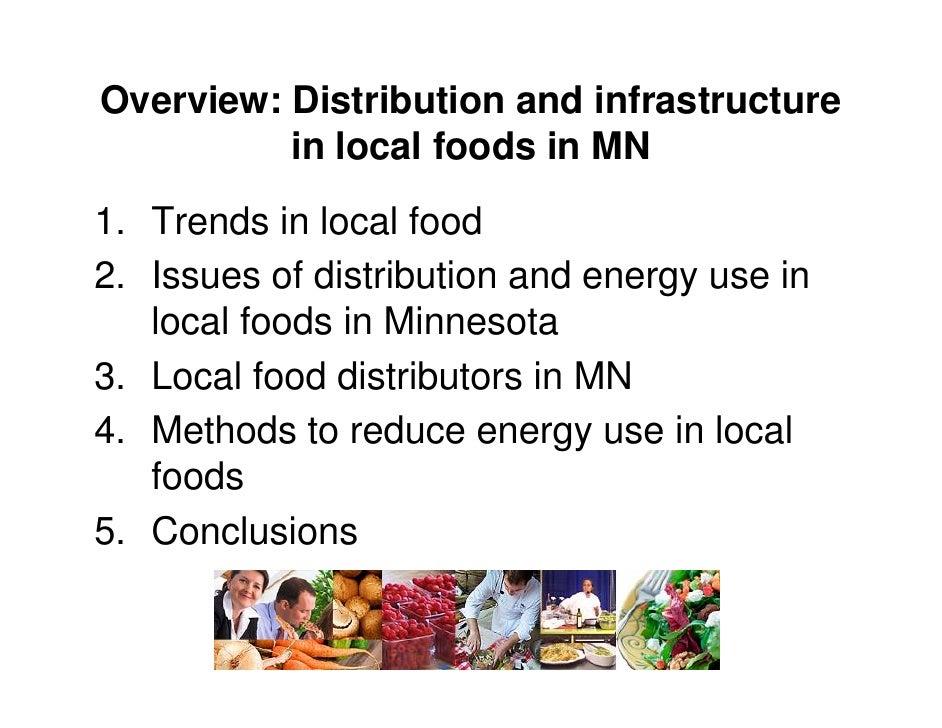 Overview: Distribution and infrastructure in local foods in MN

1. Trends in local food
2. Issues of distribution and energy use in local foods in Minnesota
3. Local food distributors in MN
4. Methods to reduce energy use in local foods
5. Conclusions